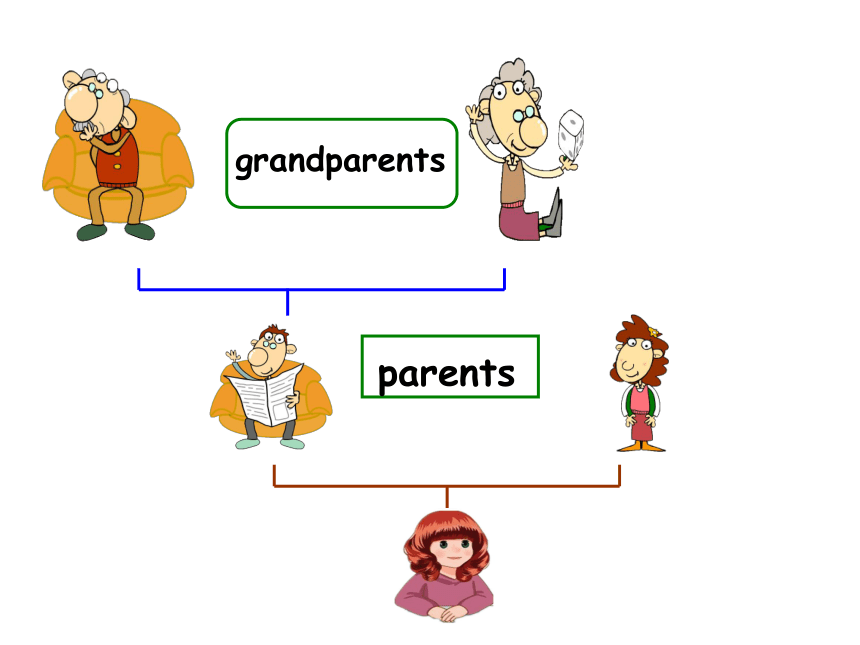 grandparents

parents